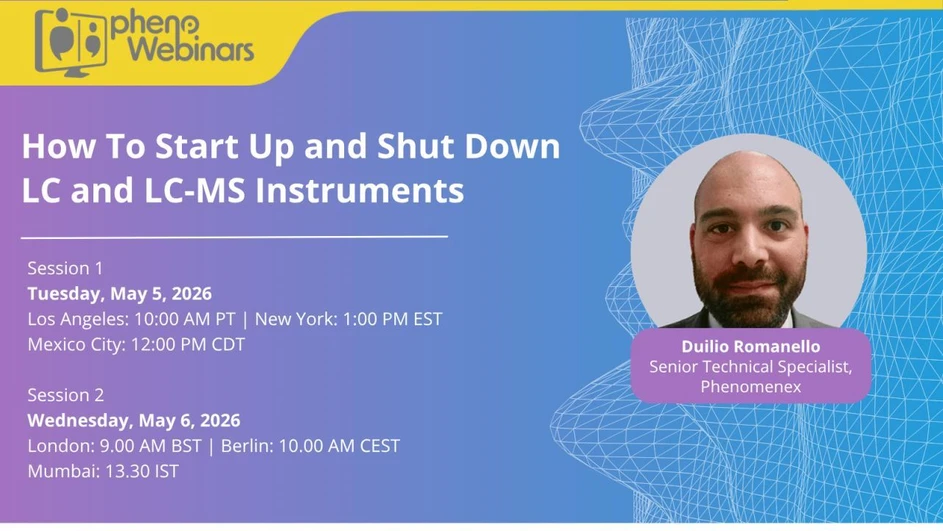 pheno Webinars

How To Start Up and Shut Down LC and LC-MS Instruments

Session 1
Tuesday, May 5, 2026
Los Angeles: 10:00 AM PT | New York: 1:00 PM EST
Mexico City: 12:00 PM CDT

Session 2
Wednesday, May 6, 2026
London: 9.00 AM BST | Berlin: 10.00 AM CEST
Mumbai: 13.30 IST

Duilio Romanello
Senior Technical Specialist, Phenomenex